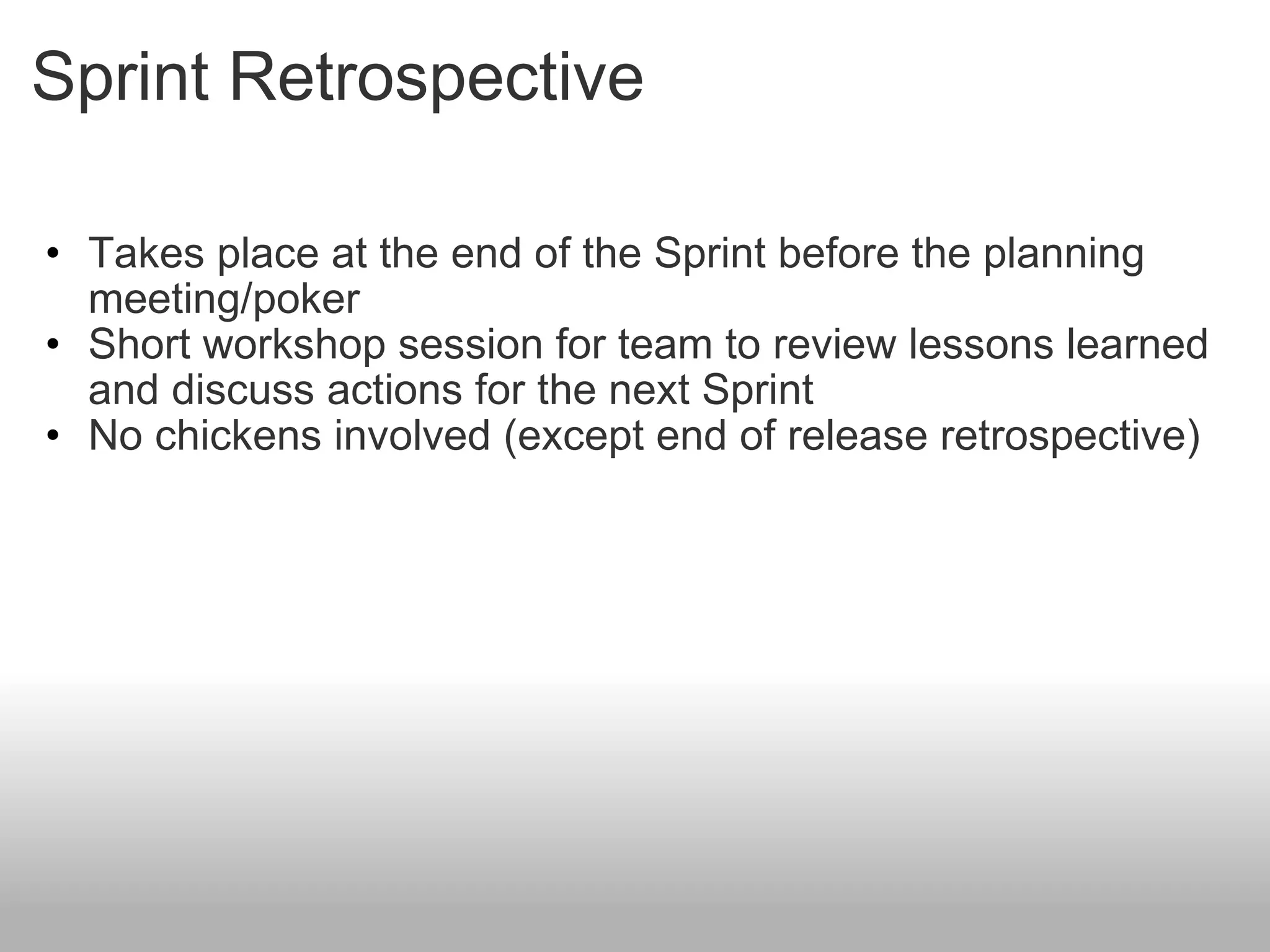 Sprint Retrospective

• Takes place at the end of the Sprint before the planning meeting/poker
• Short workshop session for team to review lessons learned and discuss actions for the next Sprint
• No chickens involved (except end of release retrospective)